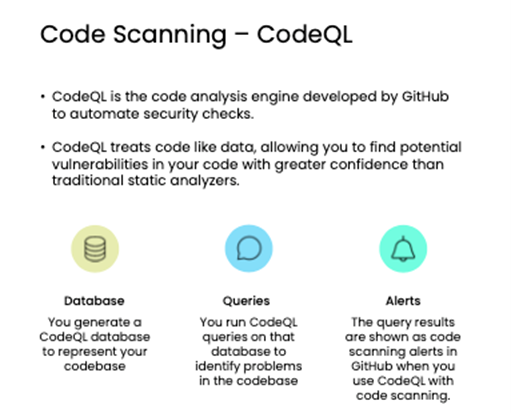 Code Scanning – CodeQL

• CodeQL is the code analysis engine developed by GitHub to automate security checks.

• CodeQL treats code like data, allowing you to find potential vulnerabilities in your code with greater confidence than traditional static analyzers.

Database

You generate a CodeQL database to represent your codebase

Queries

You run CodeQL queries on that database to identify problems in the codebase

Alerts

The query results are shown as code scanning alerts in GitHub when you use CodeQL with code scanning.